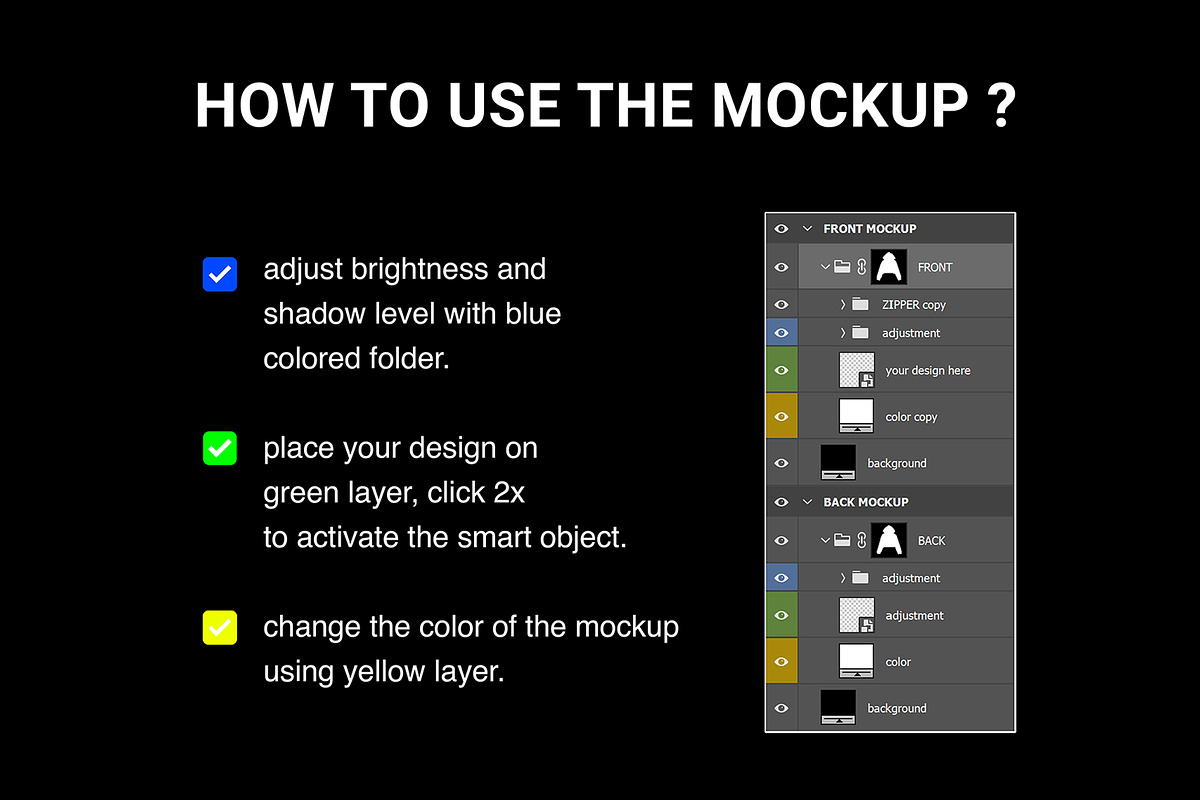 HOW TO USE THE MOCKUP ?

adjust brightness and shadow level with blue colored folder.

place your design on green layer, click 2x to activate the smart object.

change the color of the mockup using yellow layer.

FRONT MOCKUP
FRONT
ZIPPER copy
adjustment
your design here
color copy
background
BACK MOCKUP
BACK
adjustment
adjustment
color
background